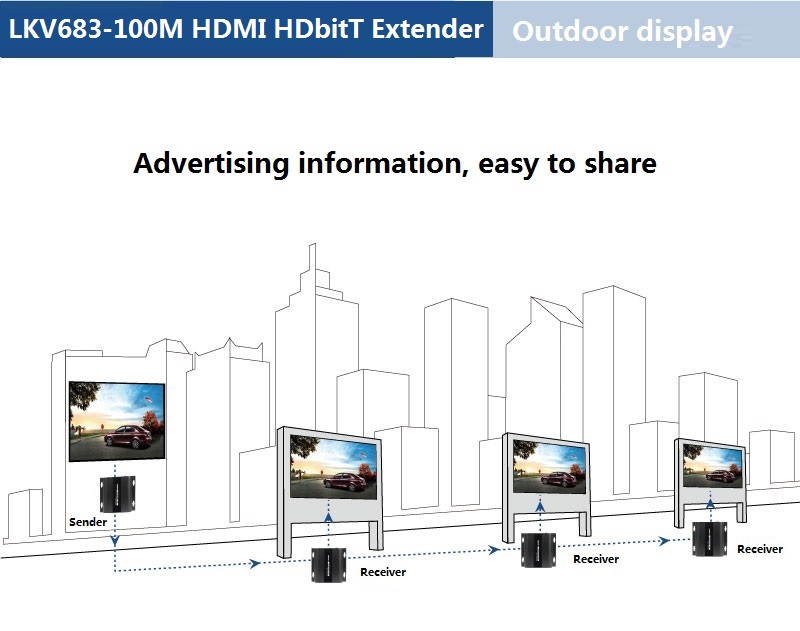 LKV683-100M HDMI HDbitT Extender
Outdoor display

Advertising information, easy to share

Sender
Receiver
Receiver
Receiver